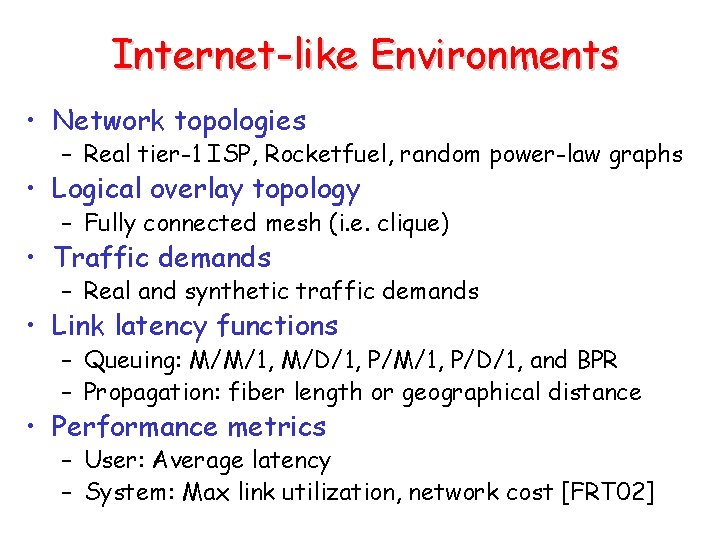 Internet-like Environments

• Network topologies
– Real tier-1 ISP, Rocketfuel, random power-law graphs
• Logical overlay topology
– Fully connected mesh (i.e. clique)
• Traffic demands
– Real and synthetic traffic demands
• Link latency functions
– Queuing: M/M/1, M/D/1, P/M/1, P/D/1, and BPR
– Propagation: fiber length or geographical distance
• Performance metrics
– User: Average latency
– System: Max link utilization, network cost [FRT02]